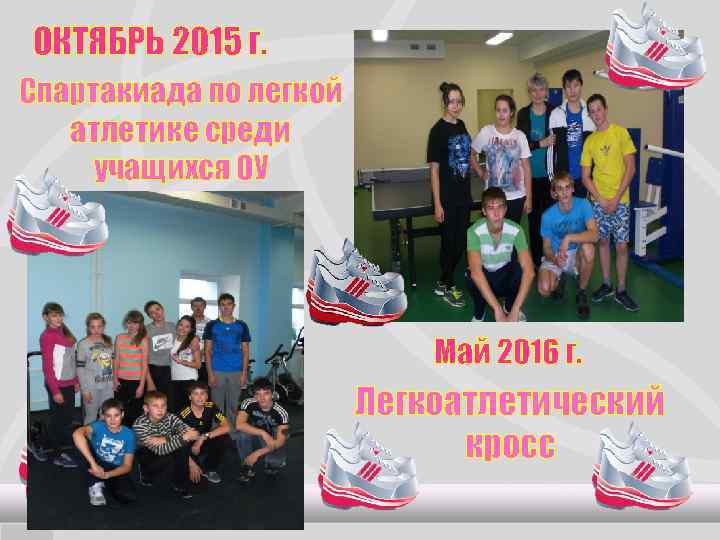 ОКТЯБРЬ 2015 г.

Спартакиада по легкой атлетике среди учащихся ОУ

Май 2016 г.

Легкоатлетический кросс